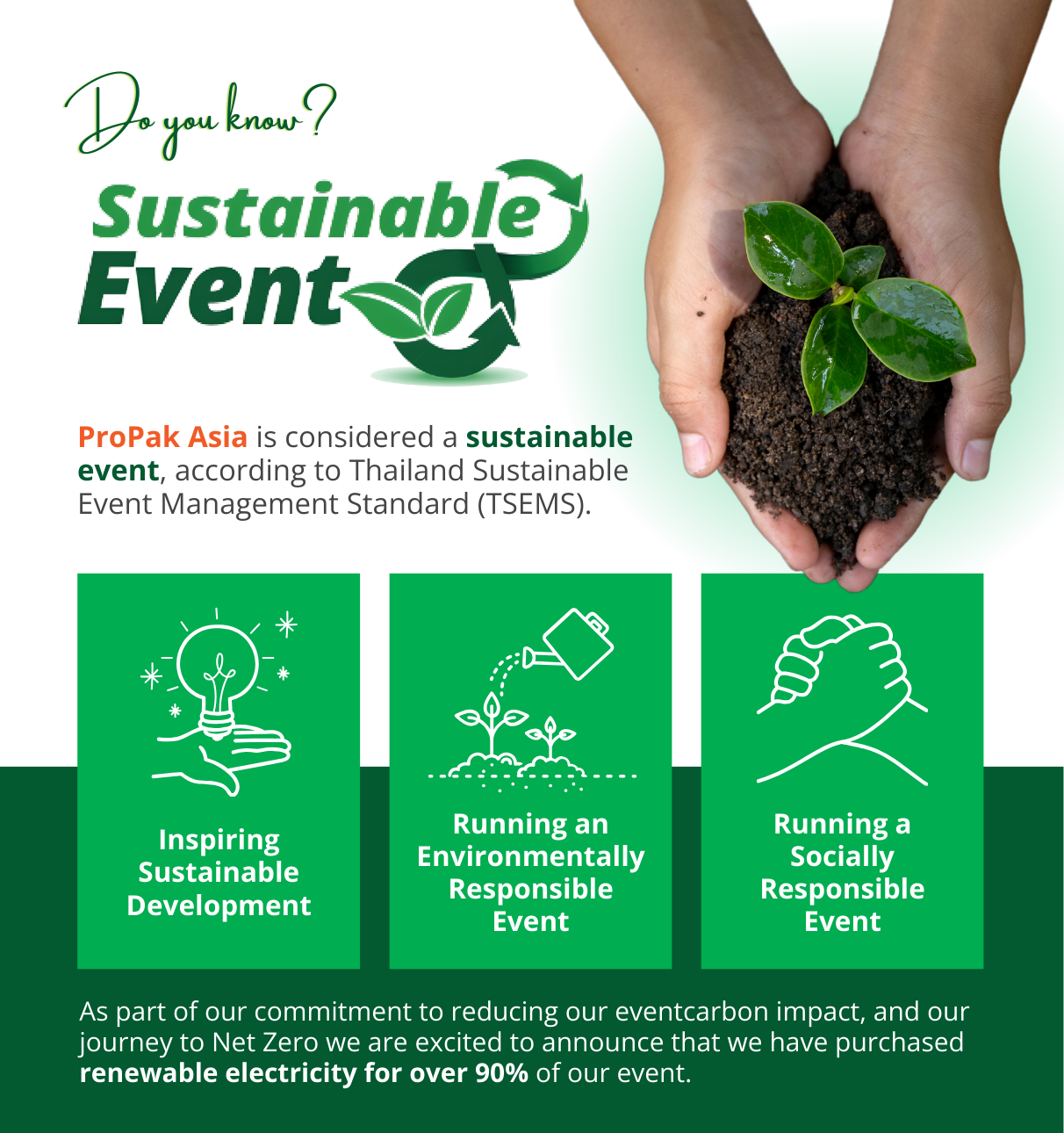 Do you know?

Sustainable Event

ProPak Asia is considered a sustainable event, according to Thailand Sustainable Event Management Standard (TSEMS).

Inspiring Sustainable Development

Running an Environmentally Responsible Event

Running a Socially Responsible Event

As part of our commitment to reducing our eventcarbon impact, and our journey to Net Zero we are excited to announce that we have purchased renewable electricity for over 90% of our event.